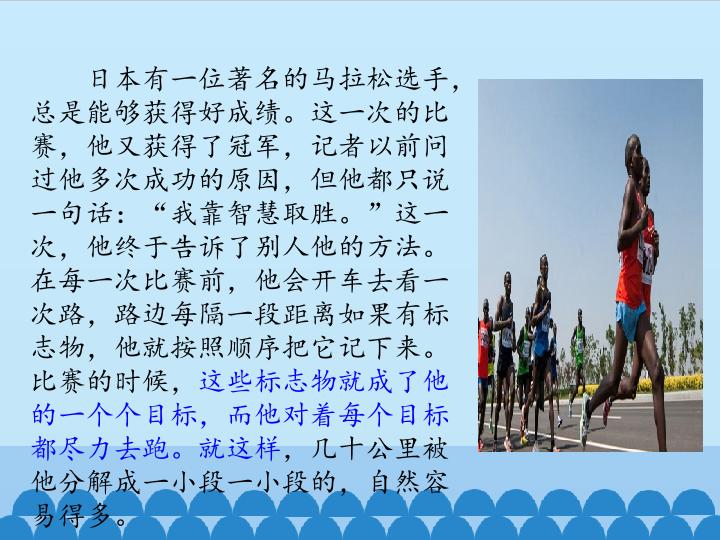 日本有一位著名的马拉松选手，总是能够获得好成绩。这一次的比赛，他又获得了冠军，记者以前问过他多次成功的原因，但他都只说一句话：“我靠智慧取胜。”这一次，他终于告诉了别人他的方法。在每一次比赛前，他会开车去看一次路，路边每隔一段距离如果有标志物，他就按照顺序把它记下来。比赛的时候，这些标志物就成了他的一个个目标，而他对着每个目标都尽力去跑。就这样，几十公里被他分解成一小段一小段的，自然容易得多。